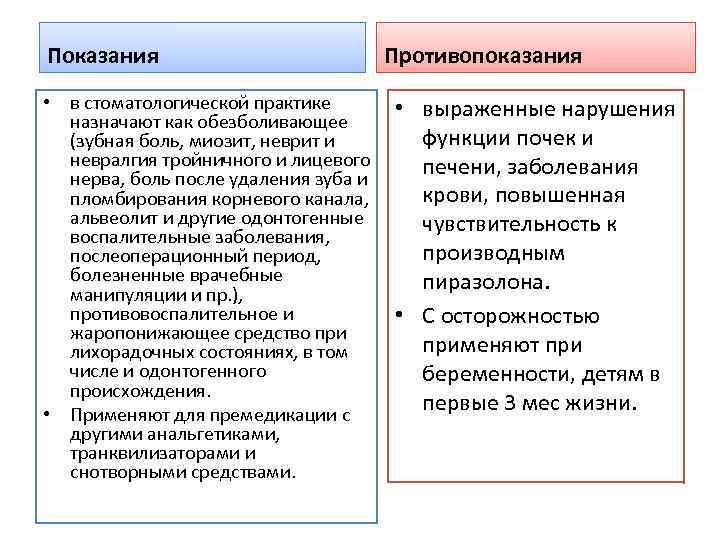 Показания

• в стоматологической практике назначают как обезболивающее (зубная боль, миозит, неврит и невралгия тройничного и лицевого нерва, боль после удаления зуба и пломбирования корневого канала, альвеолит и другие одонтогенные воспалительные заболевания, послеоперационный период, болезненные врачебные манипуляции и пр.), противовоспалительное и жаропонижающее средство при лихорадочных состояниях, в том числе и одонтогенного происхождения.
• Применяют для премедикации с другими анальгетиками, транквилизаторами и снотворными средствами.

Противопоказания

• выраженные нарушения функции почек и печени, заболевания крови, повышенная чувствительность к производным пиразолона.
• С осторожностью применяют при беременности, детям в первые 3 мес жизни.